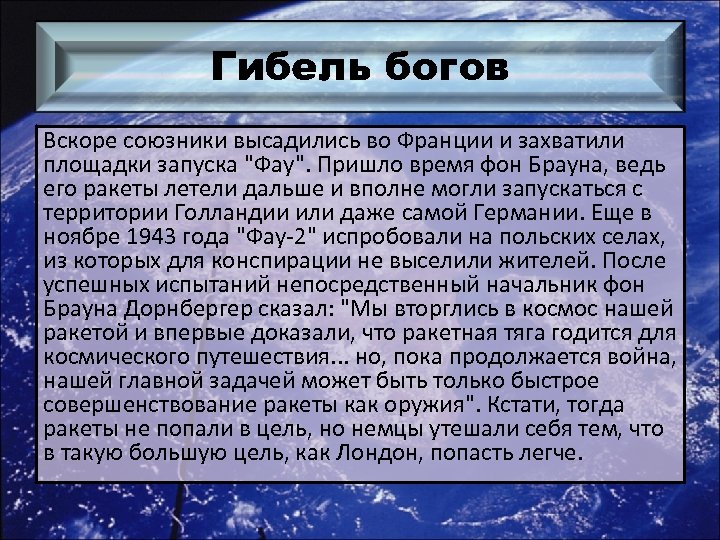 Гибель богов

Вскоре союзники высадились во Франции и захватили площадки запуска "Фау". Пришло время фон Брауна, ведь его ракеты летели дальше и вполне могли запускаться с территории Голландии или даже самой Германии. Еще в ноябре 1943 года "Фау-2" испробовали на польских селах, из которых для конспирации не выселили жителей. После успешных испытаний непосредственный начальник фон Брауна Дорнбергер сказал: "Мы вторглись в космос нашей ракетой и впервые доказали, что ракетная тяга годится для космического путешествия... но, пока продолжается война, нашей главной задачей может быть только быстрое совершенствование ракеты как оружия". Кстати, тогда ракеты не попали в цель, но немцы утешали себя тем, что в такую большую цель, как Лондон, попасть легче.